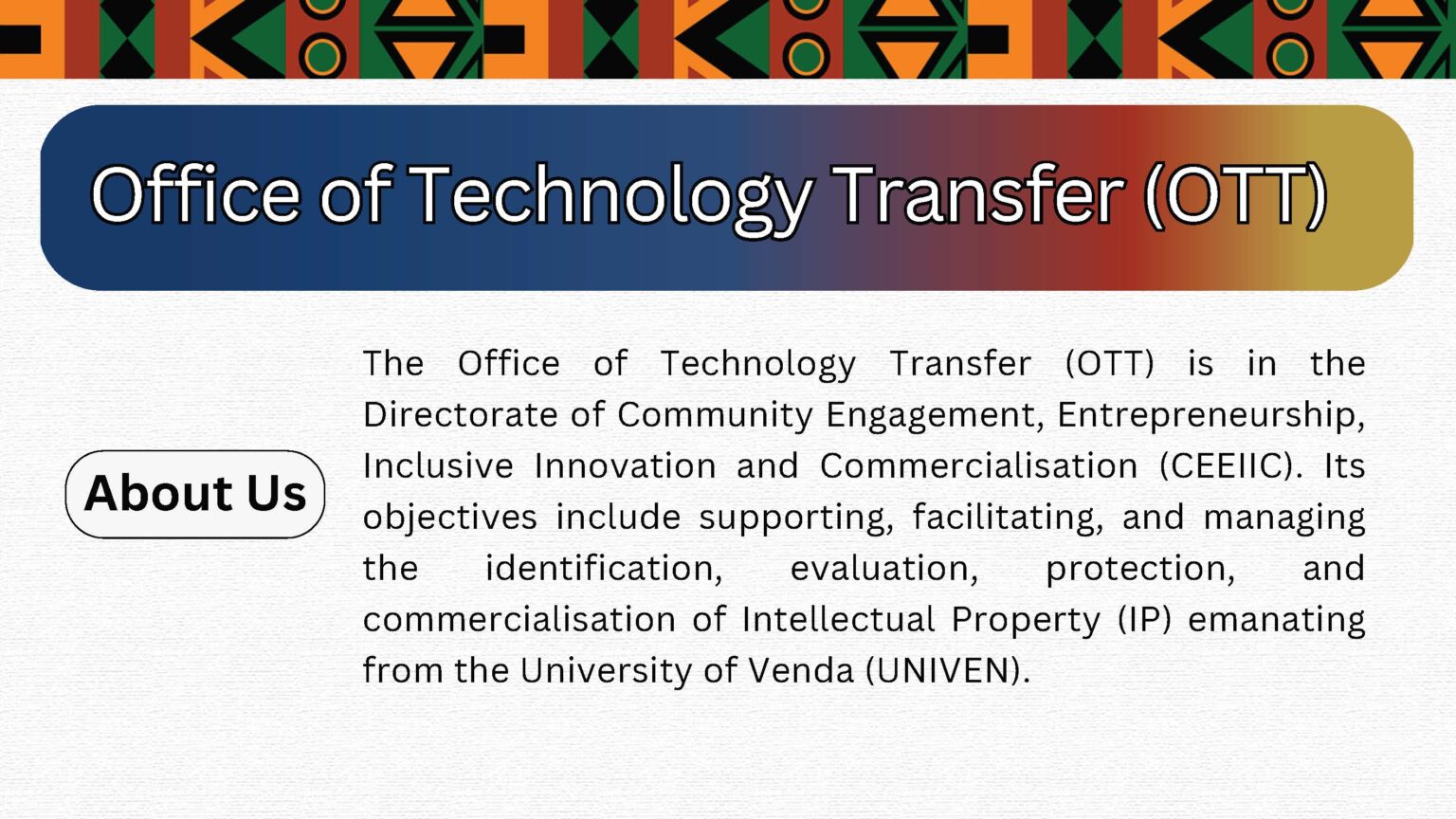 Office of Technology Transfer (OTT)

About Us

The Office of Technology Transfer (OTT) is in the Directorate of Community Engagement, Entrepreneurship, Inclusive Innovation and Commercialisation (CEEIIC). Its objectives include supporting, facilitating, and managing the identification, evaluation, protection, and commercialisation of Intellectual Property (IP) emanating from the University of Venda (UNIVEN).